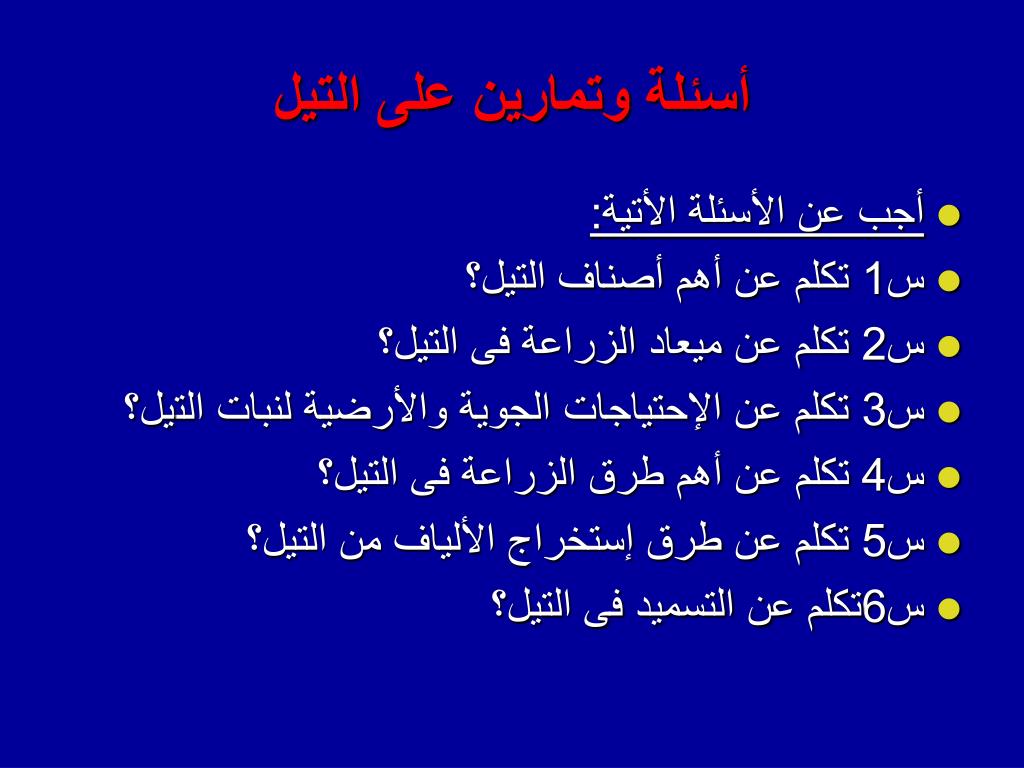 أسئلة وتمارين على التيل

أجب عن الأسئلة الأتية:
س1 تكلم عن أهم أصناف التيل؟
س2 تكلم عن ميعاد الزراعة فى التيل؟
س3 تكلم عن الإحتياجات الجوية والأرضية لنبات التيل؟
س4 تكلم عن أهم طرق الزراعة فى التيل؟
س5 تكلم عن طرق إستخراج الألياف من التيل؟
س6تكلم عن التسميد فى التيل؟